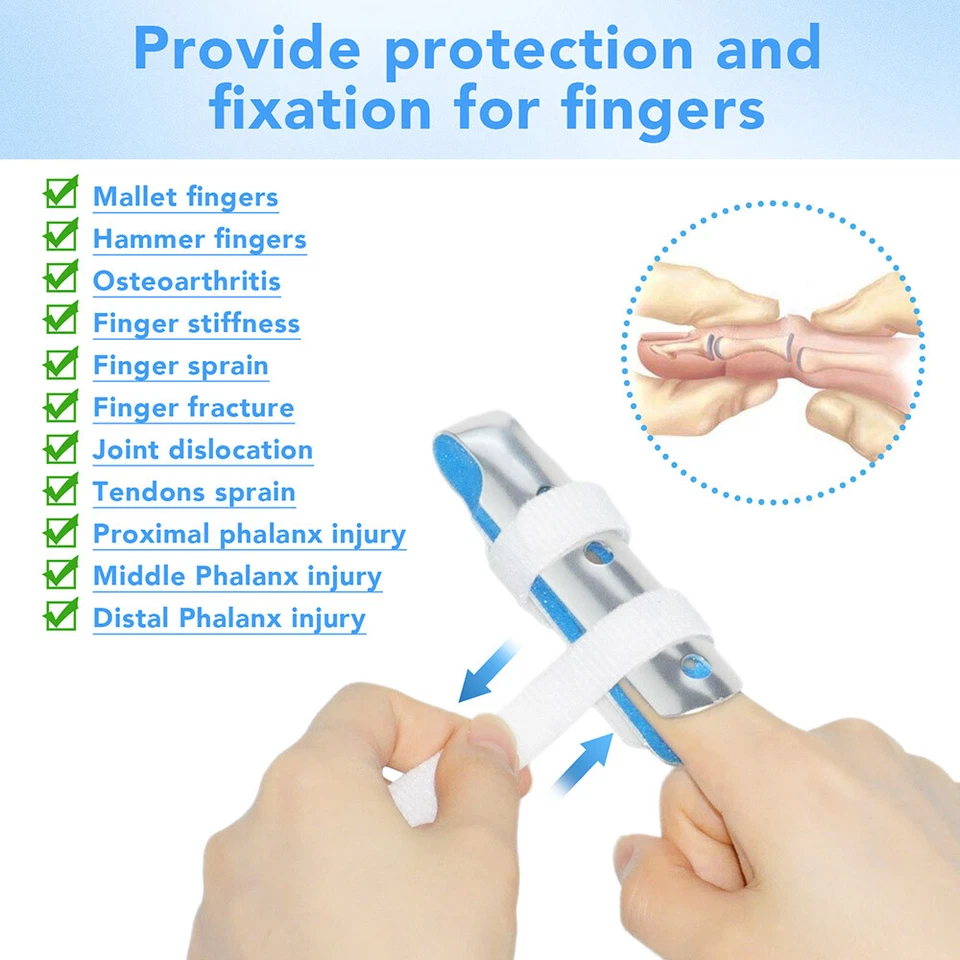 Provide protection and fixation for fingers

Mallet fingers
Hammer fingers
Osteoarthritis
Finger stiffness
Finger sprain
Finger fracture
Joint dislocation
Tendons sprain
Proximal phalanx injury
Middle Phalanx injury
Distal Phalanx injury